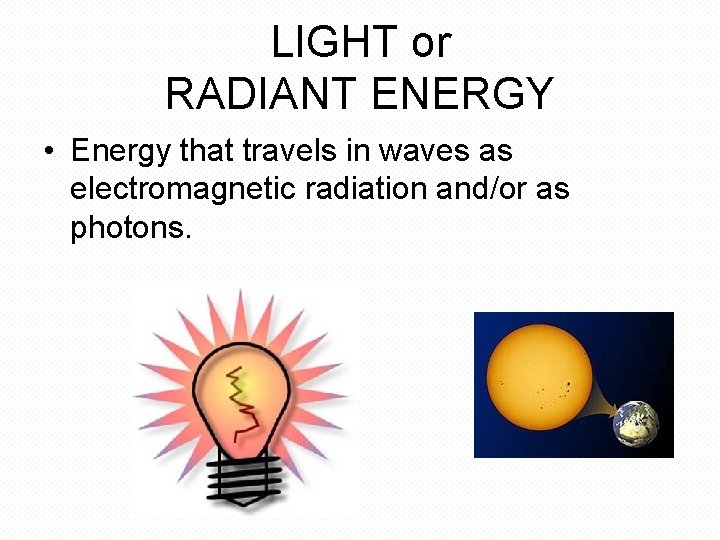 LIGHT or
RADIANT ENERGY

• Energy that travels in waves as electromagnetic radiation and/or as photons.